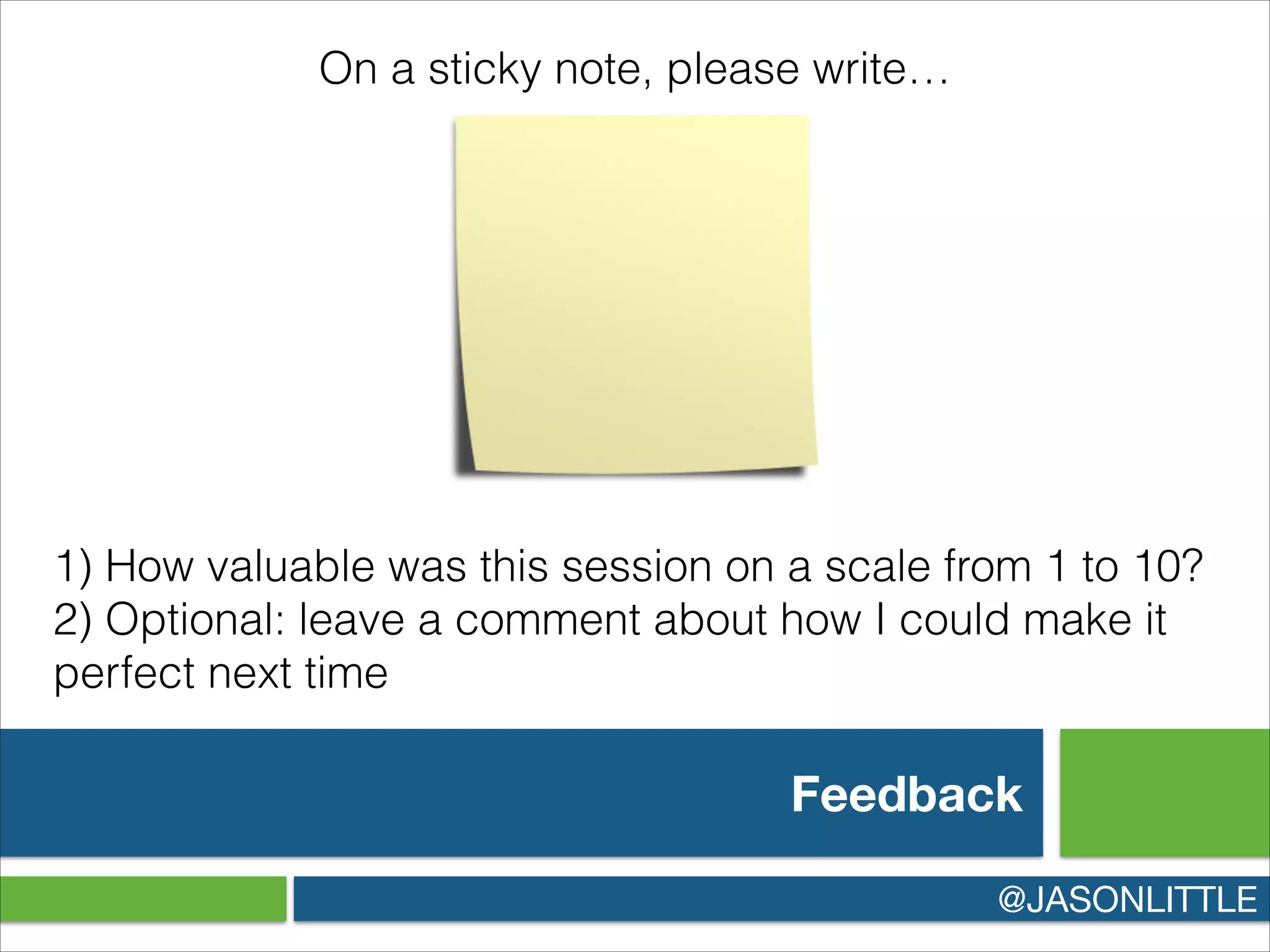 On a sticky note, please write…

1) How valuable was this session on a scale from 1 to 10?
2) Optional: leave a comment about how I could make it perfect next time

Feedback

@JASONLITTLE